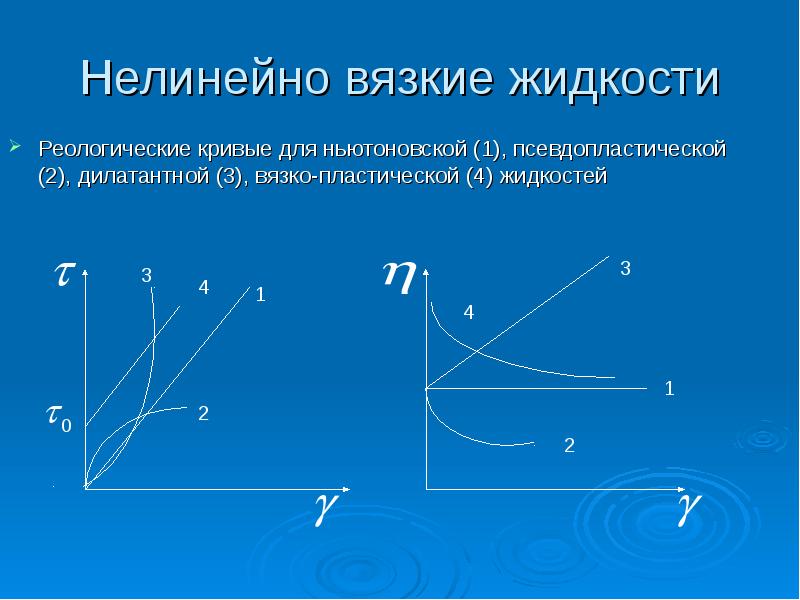 Нелинейно вязкие жидкости

Реологические кривые для ньютоновской (1), псевдопластической (2), дилатантной (3), вязко-пластической (4) жидкостей

$\tau$
3
4
1
$\tau_0$
2
$\gamma$

$\eta$
3
4
1
2
$\gamma$